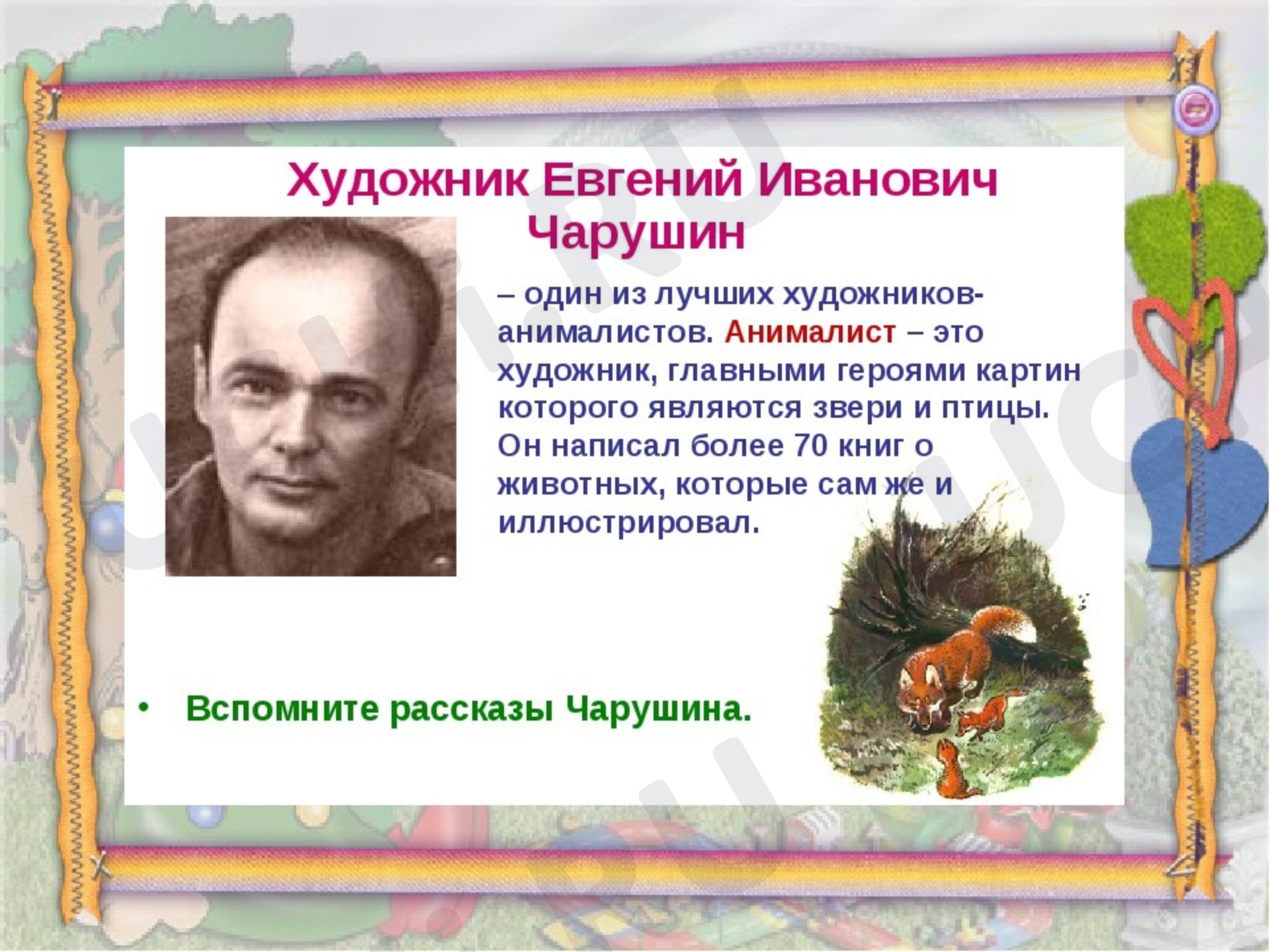 Художник Евгений Иванович Чарушин

– один из лучших художников-анималистов. Анималист – это художник, главными героями картин которого являются звери и птицы. Он написал более 70 книг о животных, которые сам же и иллюстрировал.

• Вспомните рассказы Чарушина.